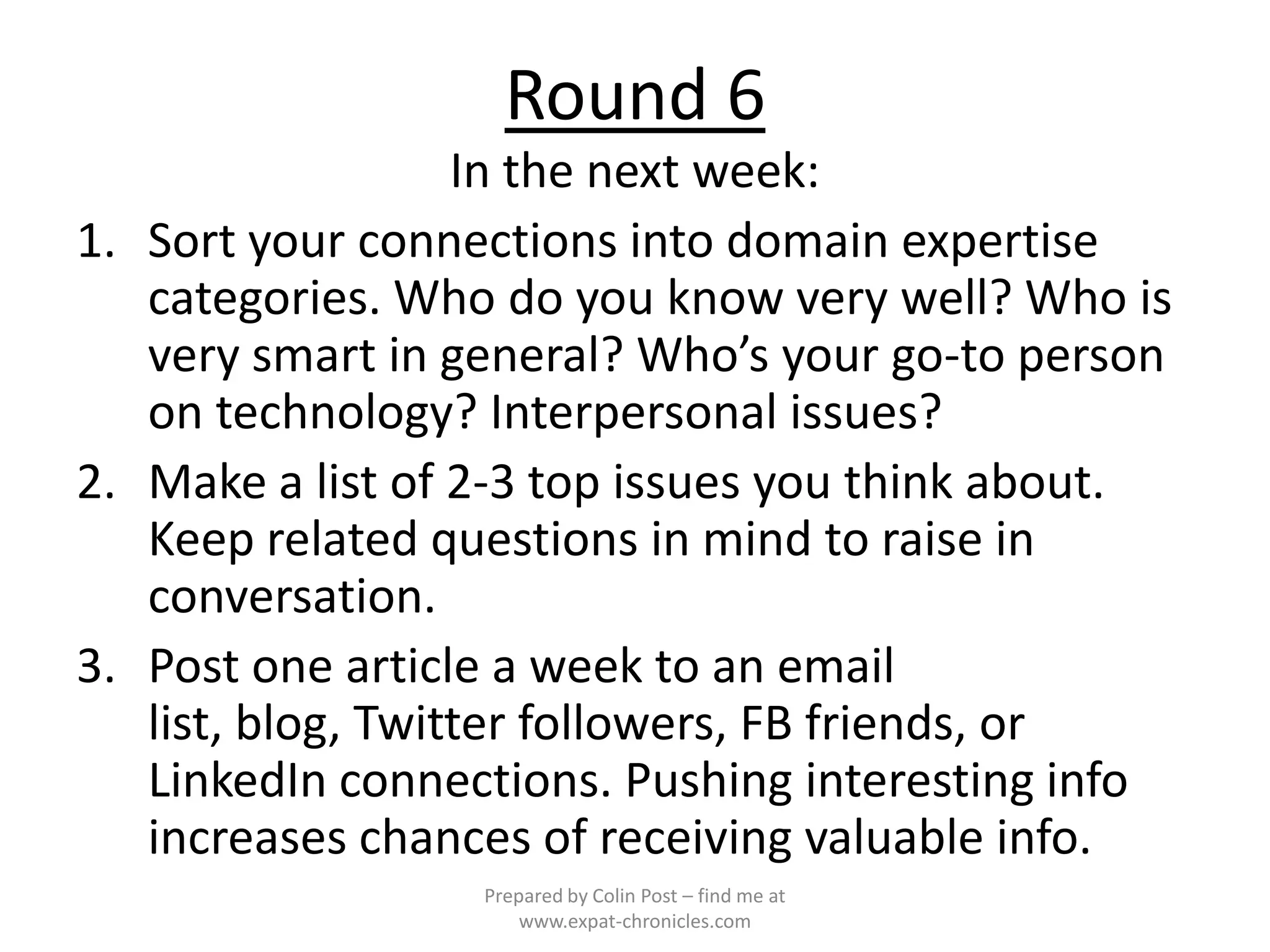 Round 6

In the next week:

1. Sort your connections into domain expertise categories. Who do you know very well? Who is very smart in general? Who’s your go-to person on technology? Interpersonal issues?
2. Make a list of 2-3 top issues you think about. Keep related questions in mind to raise in conversation.
3. Post one article a week to an email list, blog, Twitter followers, FB friends, or LinkedIn connections. Pushing interesting info increases chances of receiving valuable info.

Prepared by Colin Post – find me at www.expat-chronicles.com